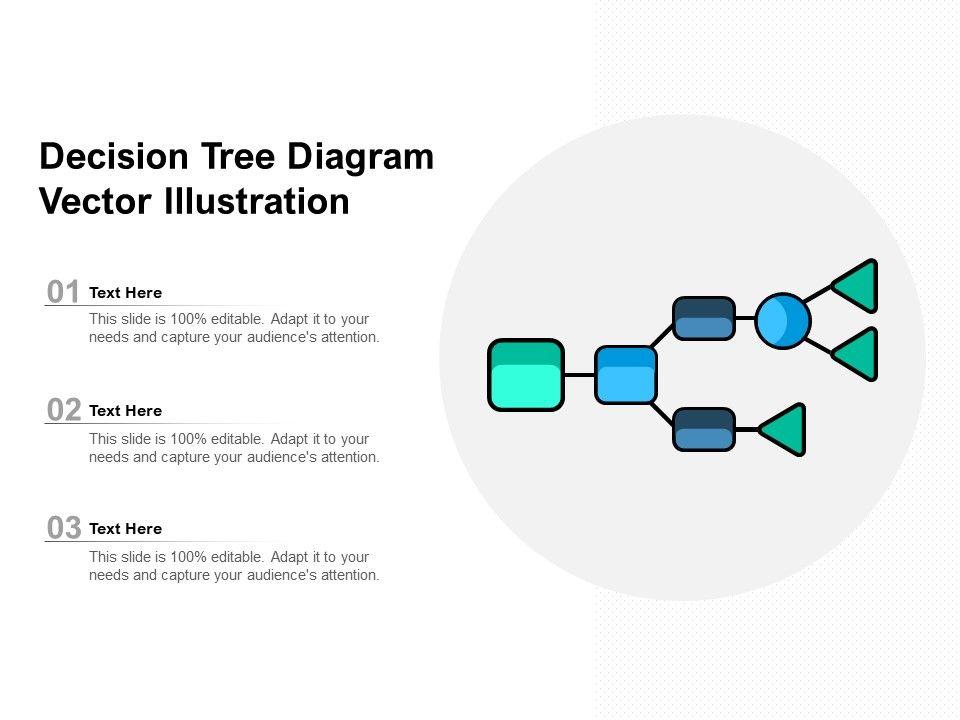 Decision Tree Diagram Vector Illustration

01 Text Here
This slide is 100% editable. Adapt it to your needs and capture your audience's attention.

02 Text Here
This slide is 100% editable. Adapt it to your needs and capture your audience's attention.

03 Text Here
This slide is 100% editable. Adapt it to your needs and capture your audience's attention.